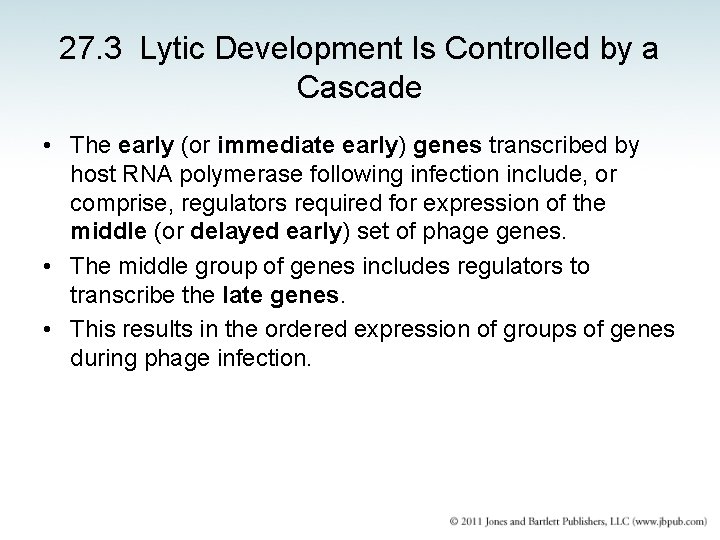 27.3 Lytic Development Is Controlled by a Cascade

• The early (or immediate early) genes transcribed by host RNA polymerase following infection include, or comprise, regulators required for expression of the middle (or delayed early) set of phage genes.

• The middle group of genes includes regulators to transcribe the late genes.

• This results in the ordered expression of groups of genes during phage infection.

© 2011 Jones and Bartlett Publishers, LLC (www.jbpub.com)